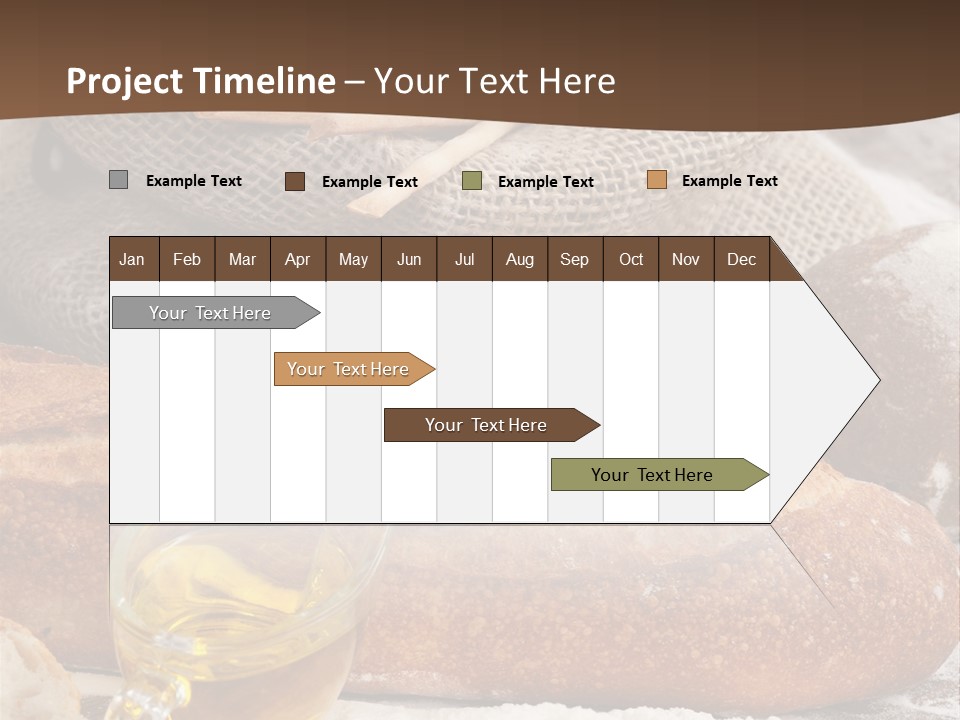 Project Timeline – Your Text Here

Example Text
Example Text
Example Text
Example Text

| Jan | Feb | Mar | Apr | May | Jun | Jul | Aug | Sep | Oct | Nov | Dec |
|---|---|---|---|---|---|---|---|---|---|---|---|

Your Text Here
Your Text Here
Your Text Here
Your Text Here